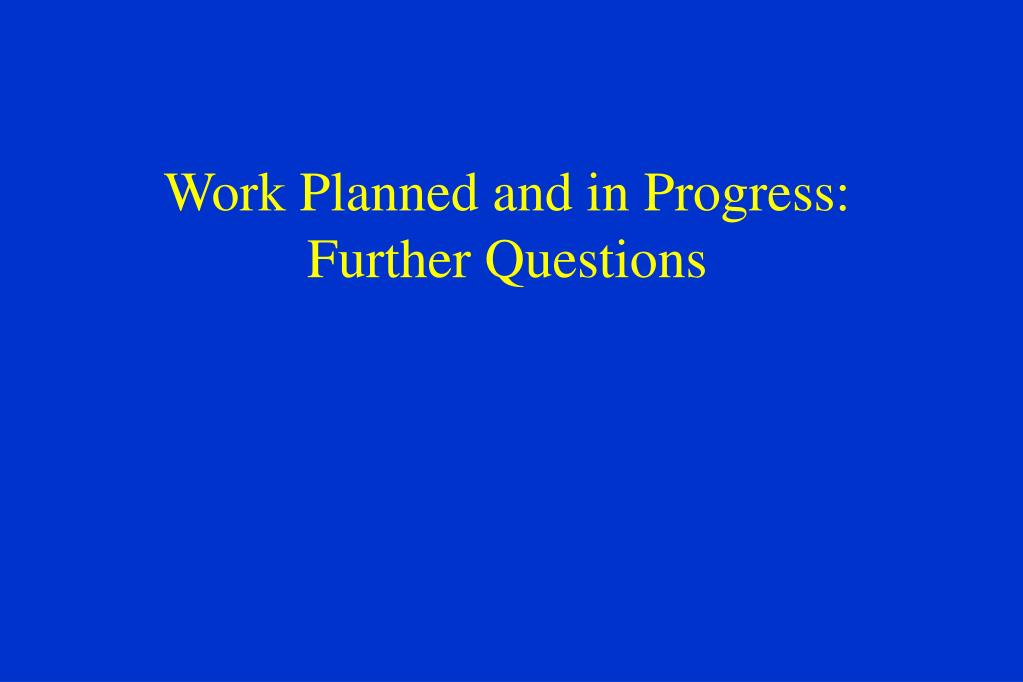 Work Planned and in Progress:
Further Questions